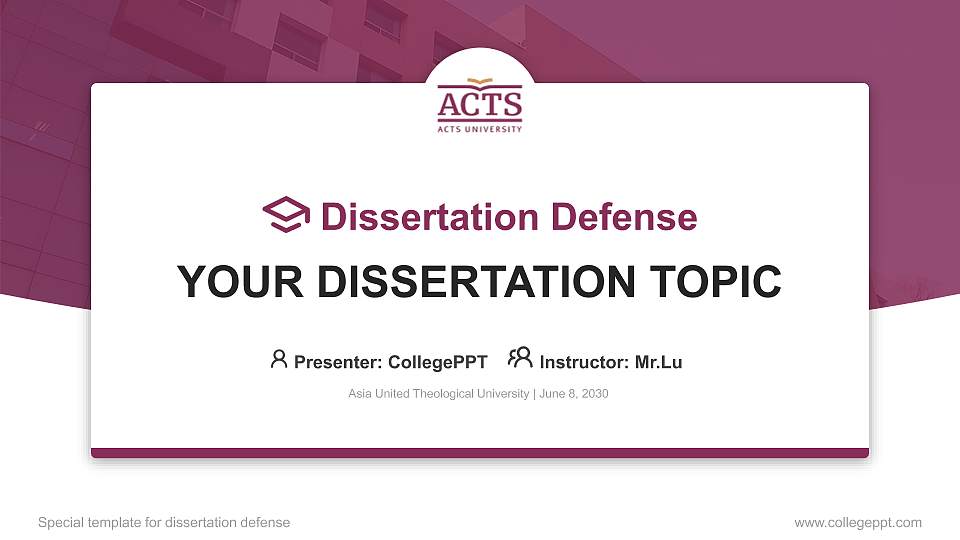 ACTS
ACTS UNIVERSITY

Dissertation Defense

YOUR DISSERTATION TOPIC

Presenter: CollegePPT Instructor: Mr.Lu

Asia United Theological University | June 8, 2030

Special template for dissertation defense

www.collegeppt.com